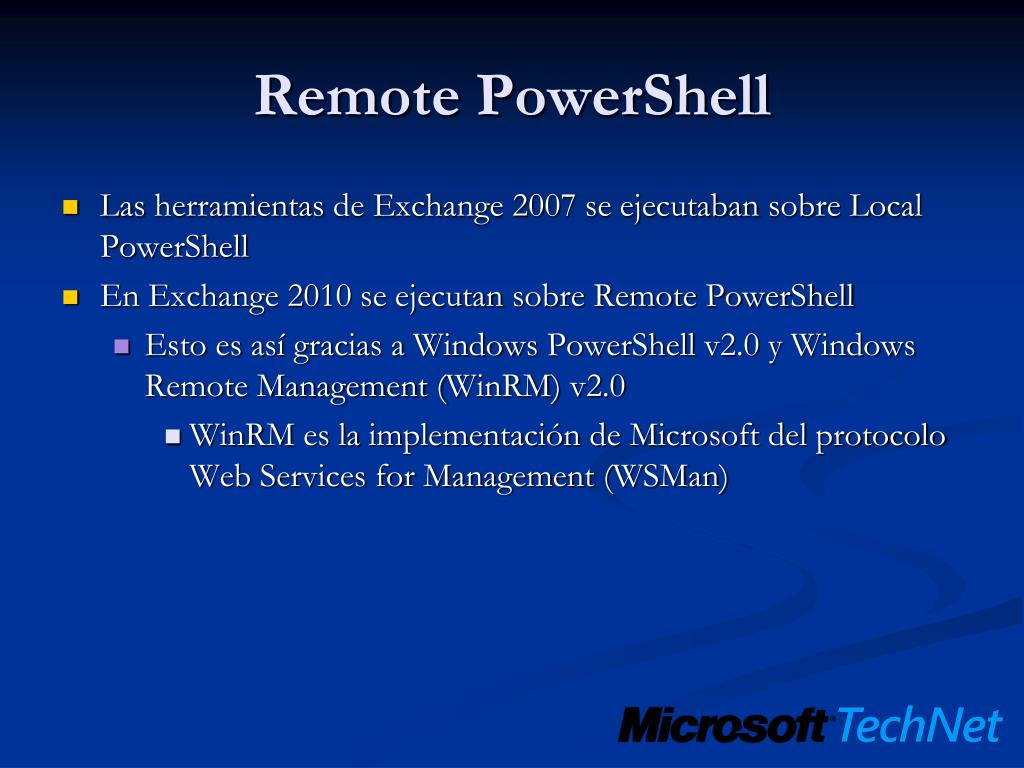 Remote PowerShell

Las herramientas de Exchange 2007 se ejecutaban sobre Local PowerShell

En Exchange 2010 se ejecutan sobre Remote PowerShell

Esto es así gracias a Windows PowerShell v2.0 y Windows Remote Management (WinRM) v2.0

WinRM es la implementación de Microsoft del protocolo Web Services for Management (WSMan)

Microsoft TechNet